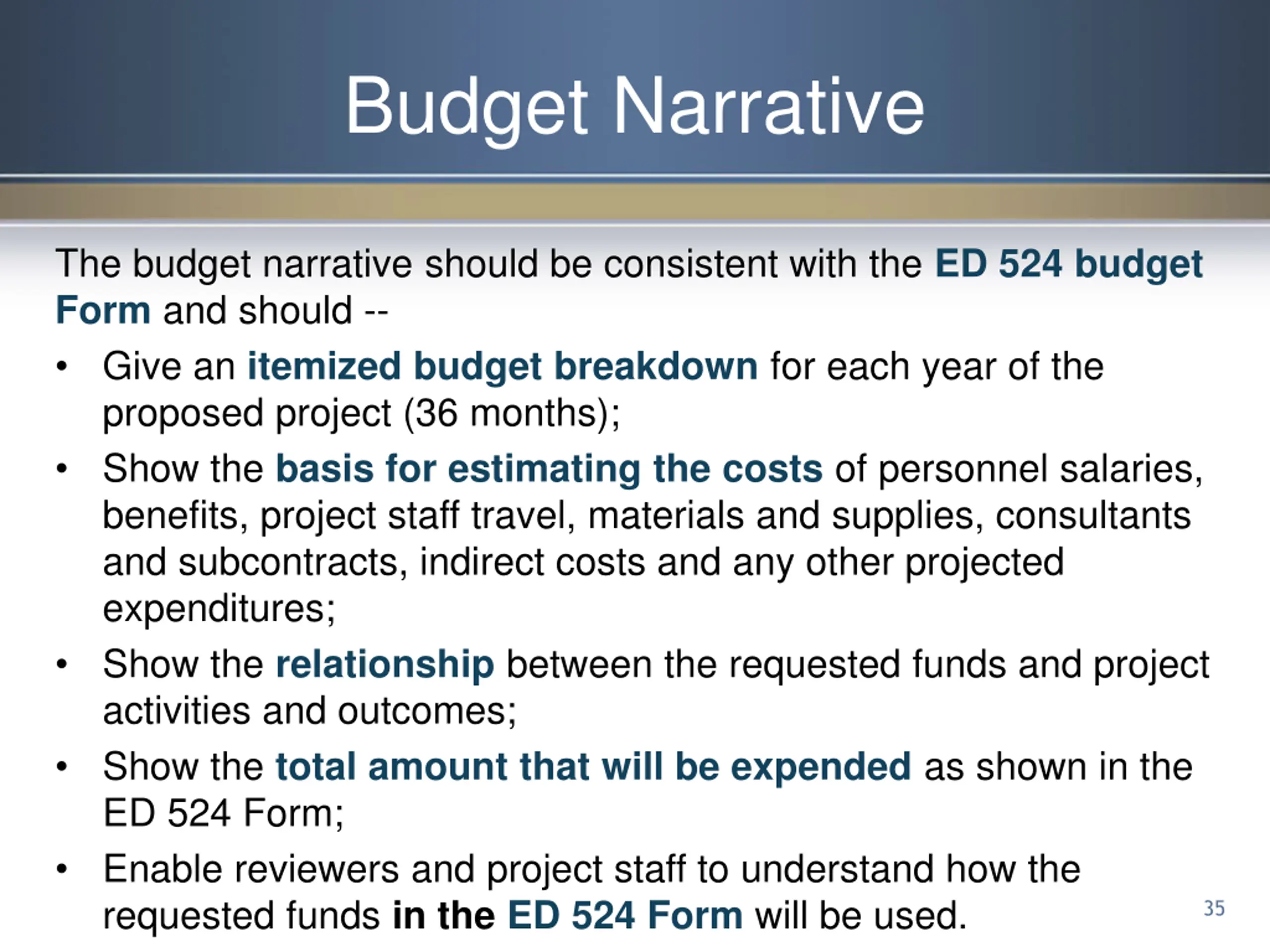 Budget Narrative

The budget narrative should be consistent with the ED 524 budget Form and should --

• Give an itemized budget breakdown for each year of the proposed project (36 months);

• Show the basis for estimating the costs of personnel salaries, benefits, project staff travel, materials and supplies, consultants and subcontracts, indirect costs and any other projected expenditures;

• Show the relationship between the requested funds and project activities and outcomes;

• Show the total amount that will be expended as shown in the ED 524 Form;

• Enable reviewers and project staff to understand how the requested funds in the ED 524 Form will be used.

35